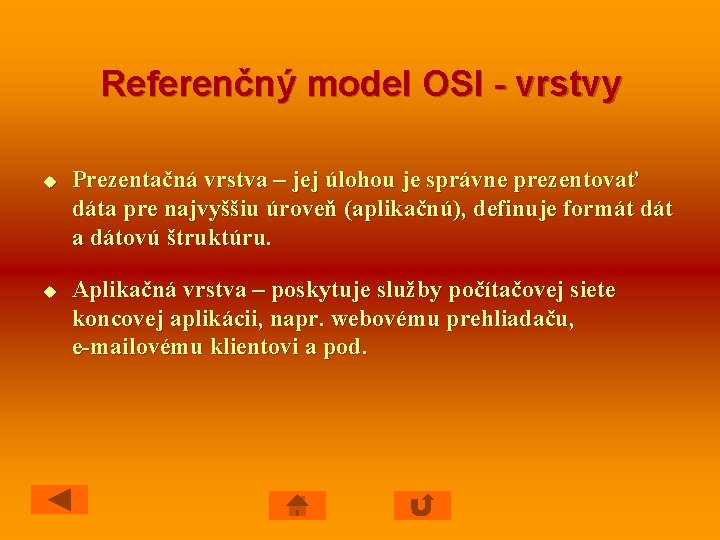 Referenčný model OSI - vrstvy

Prezentačná vrstva – jej úlohou je správne prezentovať dáta pre najvyššiu úroveň (aplikačnú), definuje formát dát a dátovú štruktúru.

Aplikačná vrstva – poskytuje služby počítačovej siete koncovej aplikácii, napr. webovému prehliadaču, e-mailovému klientovi a pod.